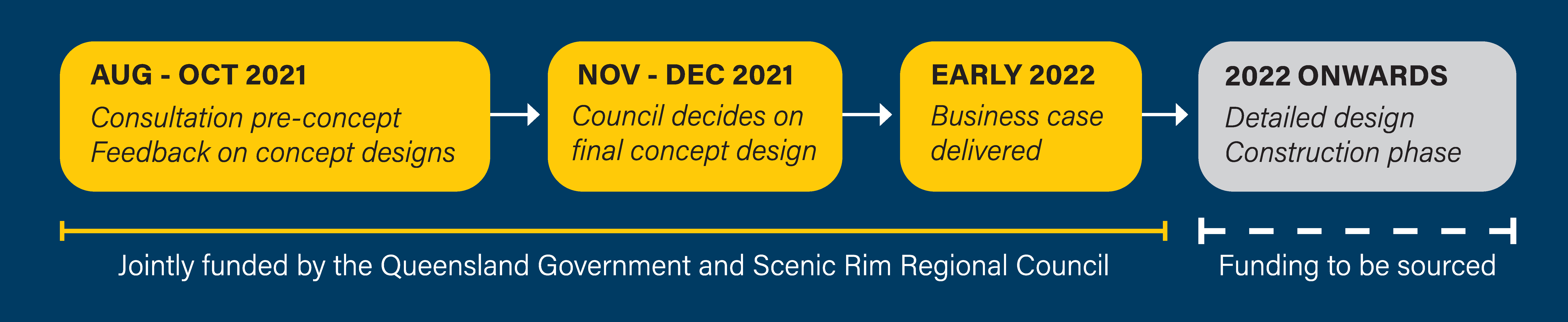 AUG - OCT 2021
Consultation pre-concept
Feedback on concept designs

NOV - DEC 2021
Council decides on final concept design

EARLY 2022
Business case delivered

2022 ONWARDS
Detailed design
Construction phase

Jointly funded by the Queensland Government and Scenic Rim Regional Council

Funding to be sourced